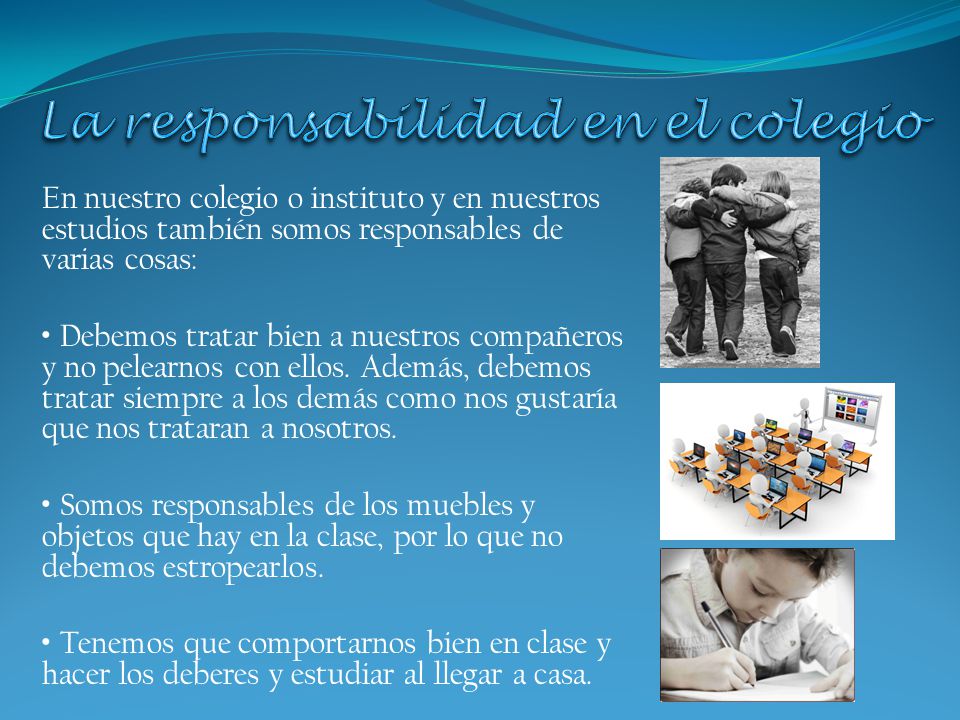 La responsabilidad en el colegio

En nuestro colegio o instituto y en nuestros estudios también somos responsables de varias cosas:

• Debemos tratar bien a nuestros compañeros y no pelearnos con ellos. Además, debemos tratar siempre a los demás como nos gustaría que nos trataran a nosotros.

• Somos responsables de los muebles y objetos que hay en la clase, por lo que no debemos estropearlos.

• Tenemos que comportarnos bien en clase y hacer los deberes y estudiar al llegar a casa.